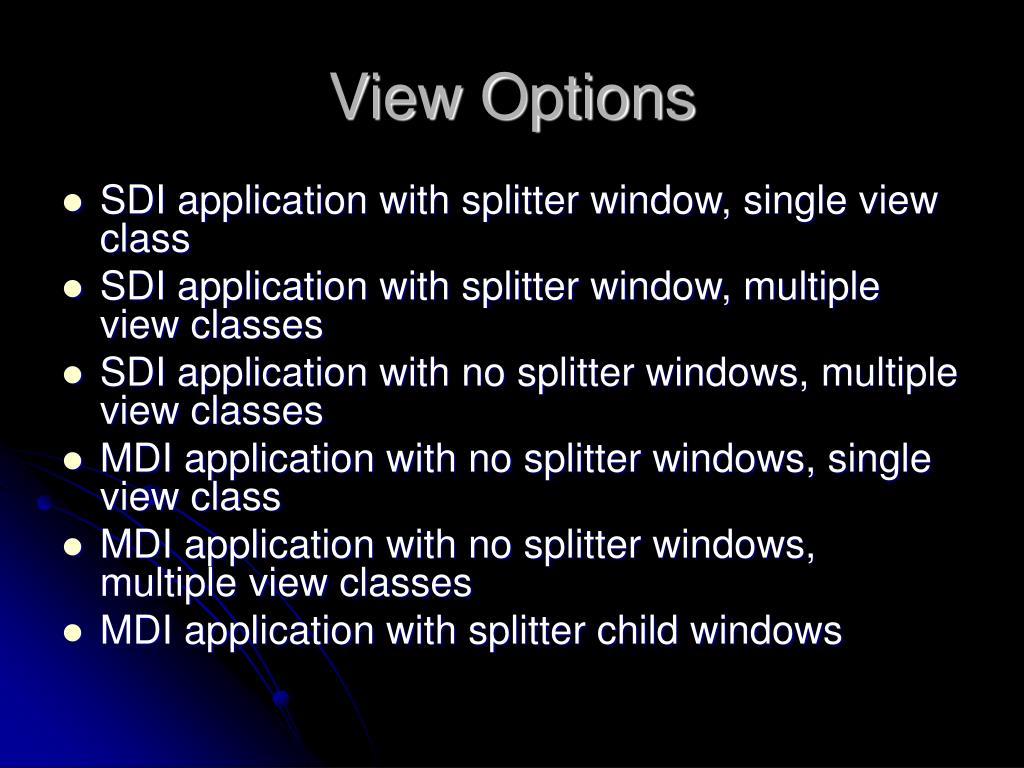 View Options

- SDI application with splitter window, single view class
- SDI application with splitter window, multiple view classes
- SDI application with no splitter windows, multiple view classes
- MDI application with no splitter windows, single view class
- MDI application with no splitter windows, multiple view classes
- MDI application with splitter child windows